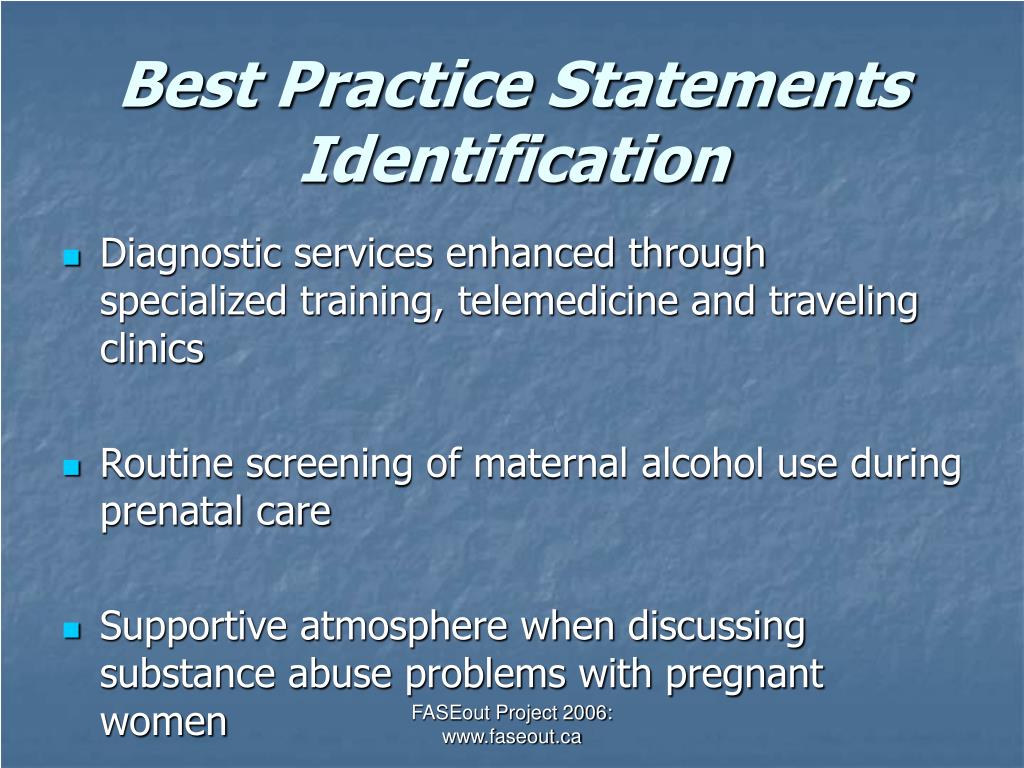 Best Practice Statements Identification

Diagnostic services enhanced through specialized training, telemedicine and traveling clinics

Routine screening of maternal alcohol use during prenatal care

Supportive atmosphere when discussing substance abuse problems with pregnant women

FASEout Project 2006: www.faseout.ca